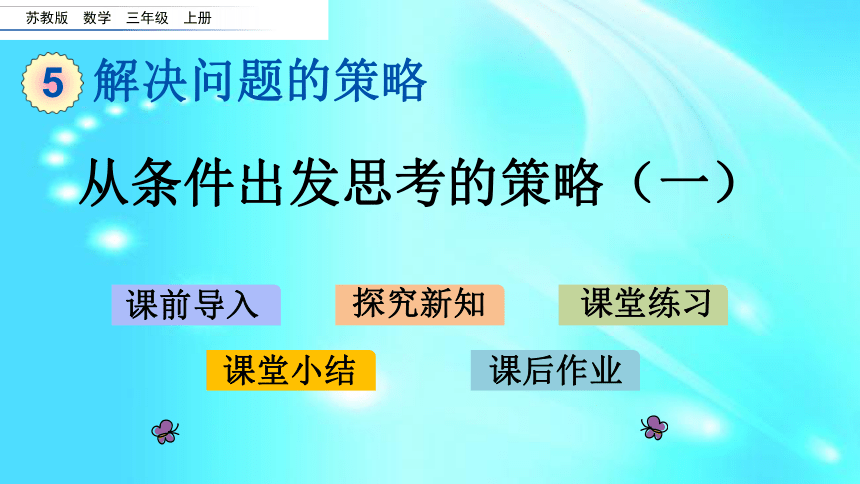 苏教版　数学　三年级　上册

5 解决问题的策略

从条件出发思考的策略（一）

课前导入　探究新知　课堂练习

课堂小结　课后作业